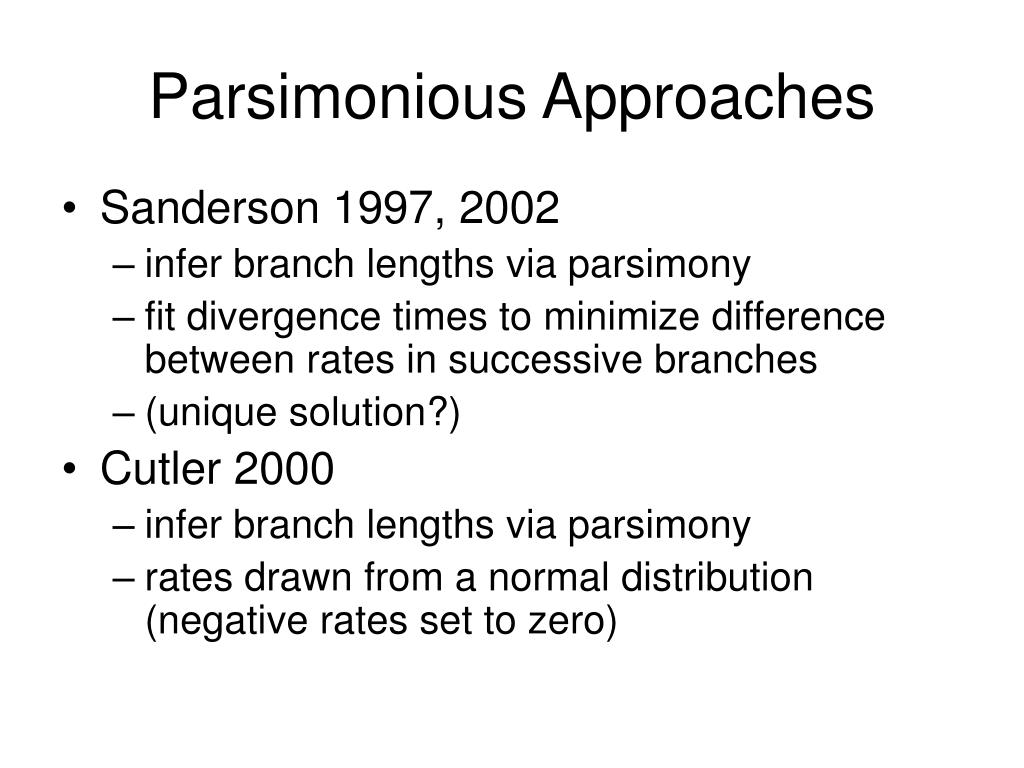 Parsimonious Approaches

• Sanderson 1997, 2002
– infer branch lengths via parsimony
– fit divergence times to minimize difference between rates in successive branches
– (unique solution?)

• Cutler 2000
– infer branch lengths via parsimony
– rates drawn from a normal distribution (negative rates set to zero)